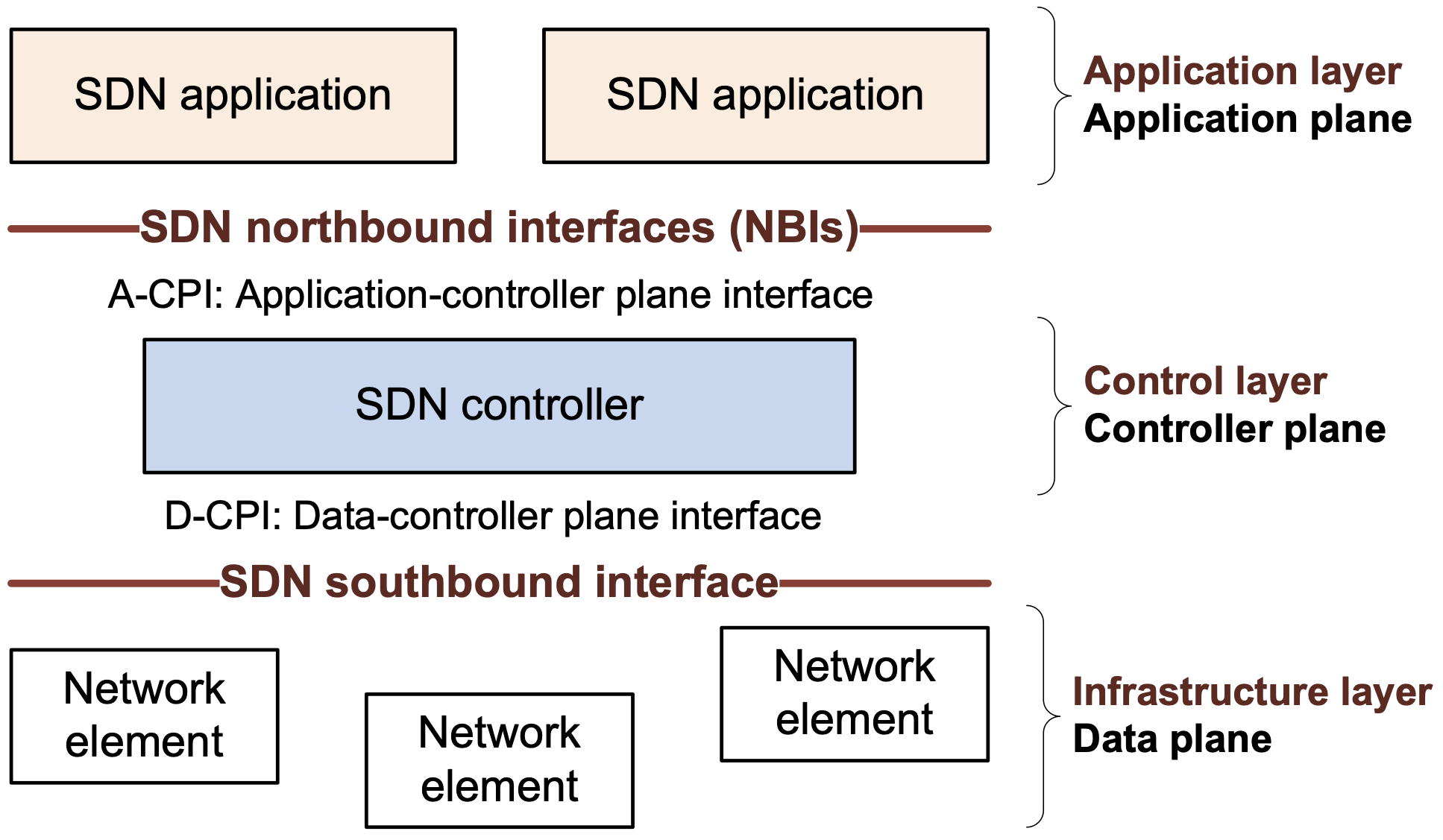 SDN application

SDN application

Application layer
Application plane

SDN northbound interfaces (NBIs)

A-CPI: Application-controller plane interface

SDN controller

Control layer
Controller plane

D-CPI: Data-controller plane interface

SDN southbound interface

Network element

Network element

Network element

Infrastructure layer
Data plane